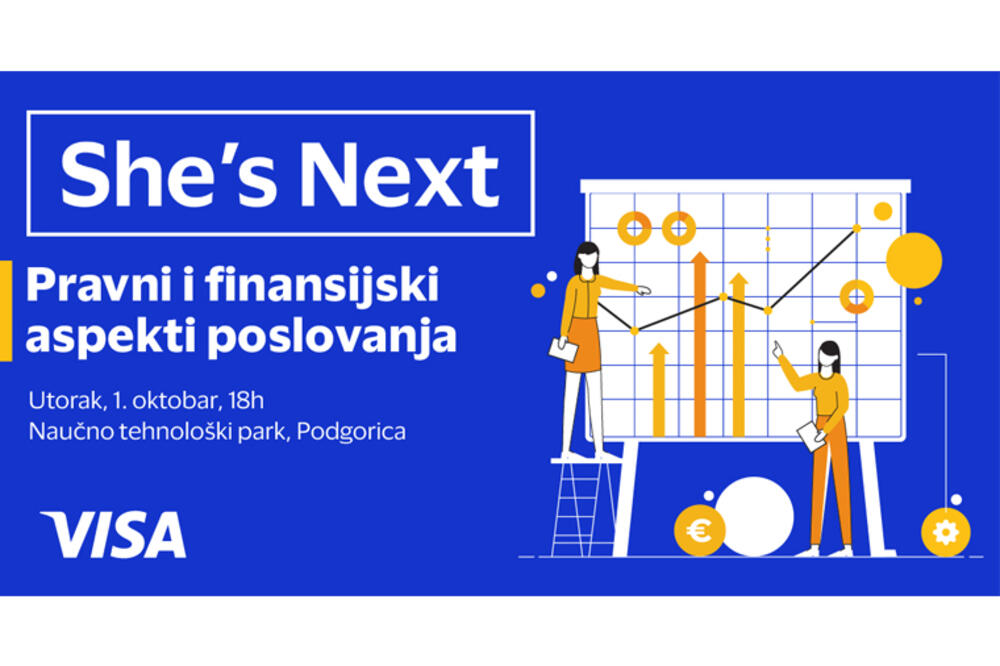 She's Next

Pravni i finansijski aspekti poslovanja

Utorak, 1. oktobar, 18h
Naučno tehnološki park, Podgorica

VISA

€